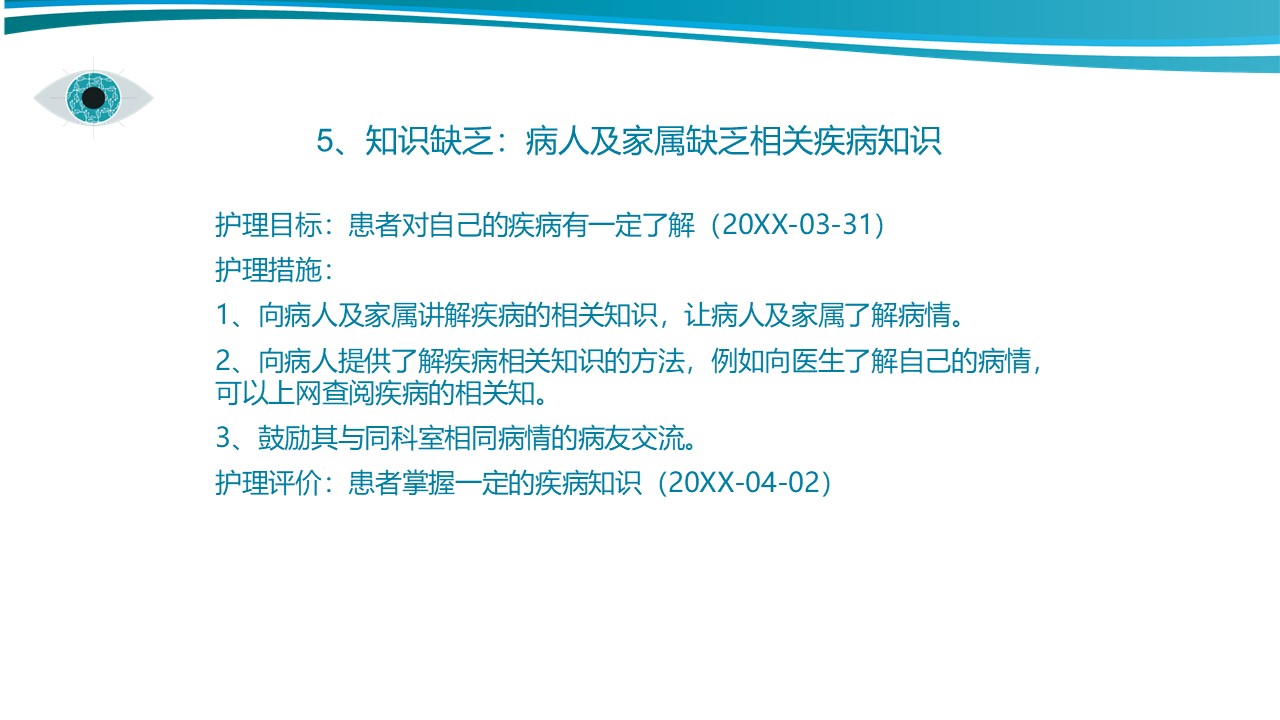 5、知识缺乏：病人及家属缺乏相关疾病知识

护理目标：患者对自己的疾病有一定了解（20XX-03-31）

护理措施：

1、向病人及家属讲解疾病的相关知识，让病人及家属了解病情。

2、向病人提供了解疾病相关知识的方法，例如向医生了解自己的病情，可以上网查阅疾病的相关知。

3、鼓励其与同科室相同病情的病友交流。

护理评价：患者掌握一定的疾病知识（20XX-04-02）